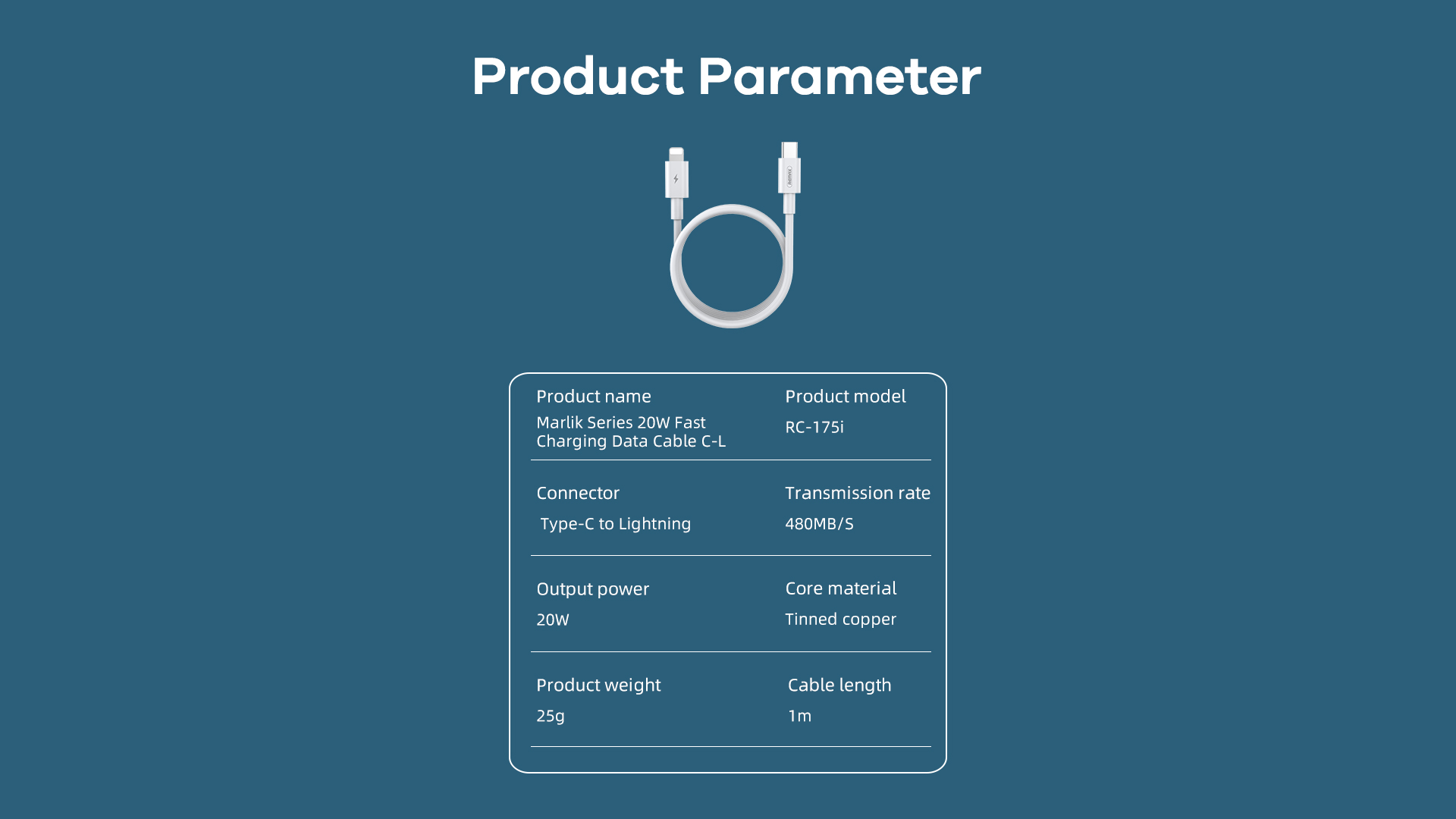 Product Parameter

Product name
Marlik Series 20W Fast Charging Data Cable C-L

Product model
RC-175i

Connector
Type-C to Lightning

Transmission rate
480MB/S

Output power
20W

Core material
Tinned copper

Product weight
25g

Cable length
1m